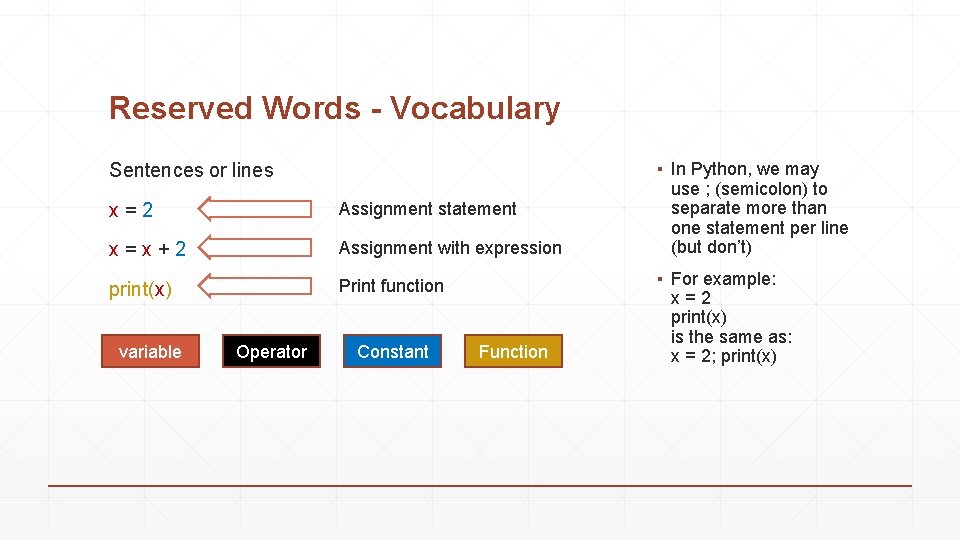 Reserved Words - Vocabulary

Sentences or lines

x = 2 Assignment statement

x = x + 2 Assignment with expression

print(x) Print function

variable Operator Constant Function

▪ In Python, we may use ; (semicolon) to separate more than one statement per line (but don't)

▪ For example:
x = 2
print(x)
is the same as:
x = 2; print(x)